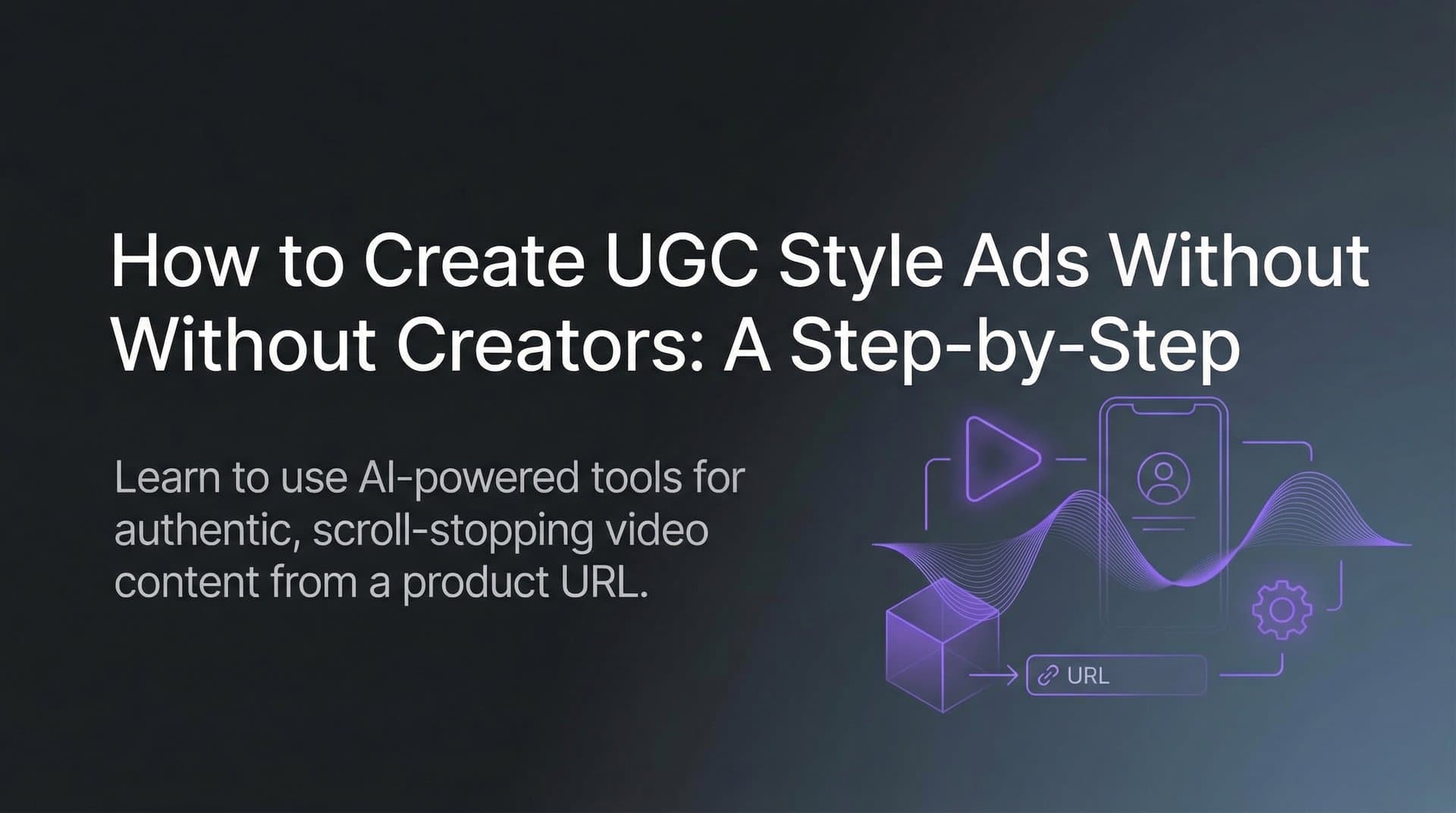 How to Create UGC Style Ads Without Without Creators: A Step-by-Step

Learn to use AI-powered tools for authentic, scroll-stopping video content from a product URL.

URL